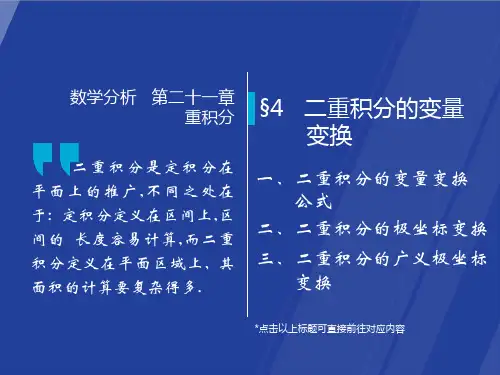 数学分析　第二十一章
重积分

二重积分是定积分在平面上的推广,不同之处在于: 定积分定义在区间上,区间的 长度容易计算,而二重积分定义在平面区域上, 其面积的计算要复杂得多.

§4　二重积分的变量变换

一、二重积分的变量变换公式

二、二重积分的极坐标变换

三、二重积分的广义极坐标变换

*点击以上标题可直接前往对应内容